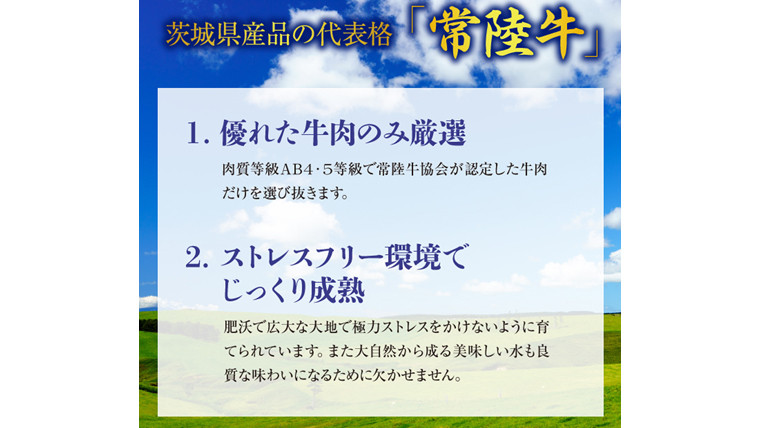 茨城県産品の代表格「常陸牛」

1. 優れた牛肉のみ厳選

肉質等級AB4・5等級で常陸牛協会が認定した牛肉だけを選び抜きます。

2. ストレスフリー環境でじっくり成熟

肥沃で広大な大地で極力ストレスをかけないように育てられています。また大自然から成る美味しい水も良質な味わいになるために欠かせません。